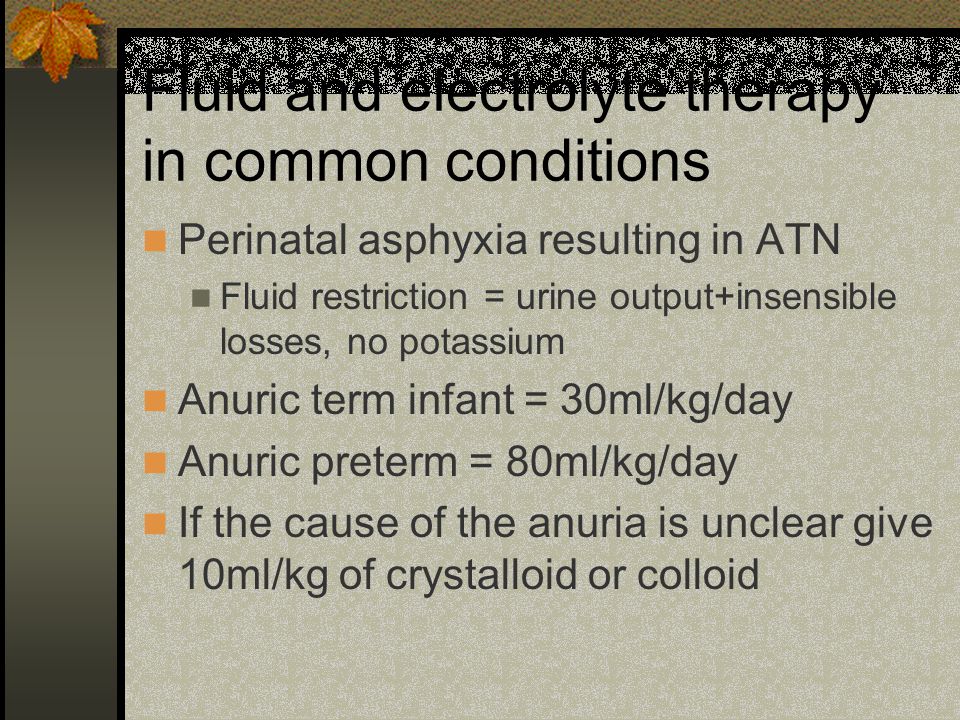 Fluid and electrolyte therapy in common conditions

Perinatal asphyxia resulting in ATN

Fluid restriction = urine output+insensible losses, no potassium

Anuric term infant = 30ml/kg/day

Anuric preterm = 80ml/kg/day

If the cause of the anuria is unclear give 10ml/kg of crystalloid or colloid